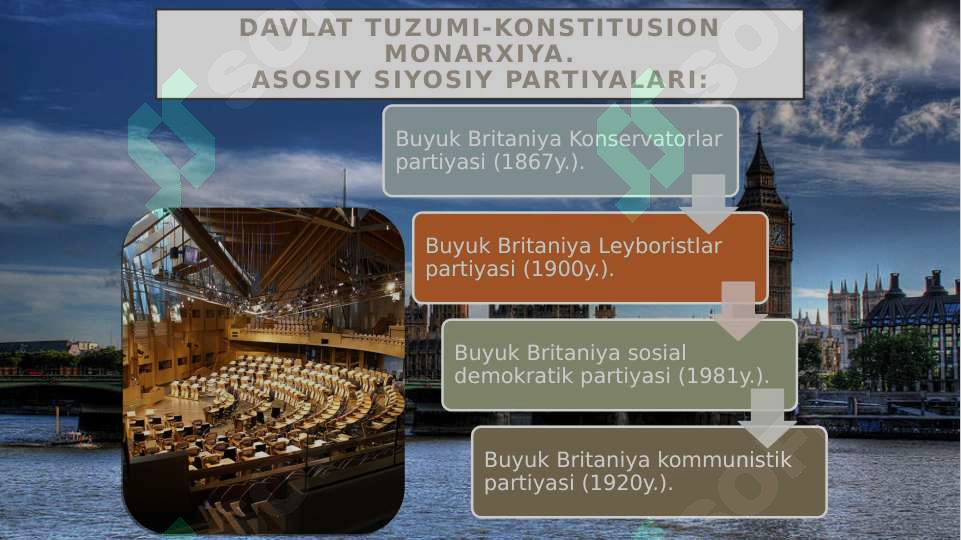 DAVLAT TUZUMI-KONSTITUSION MONARXIYA.
ASOSIY SIYOSIY PARTIYALARI:

Buyuk Britaniya Konservatorlar partiyasi (1867y.).

Buyuk Britaniya Leyboristlar partiyasi (1900y.).

Buyuk Britaniya sosial demokratik partiyasi (1981y.).

Buyuk Britaniya kommunistik partiyasi (1920y.).